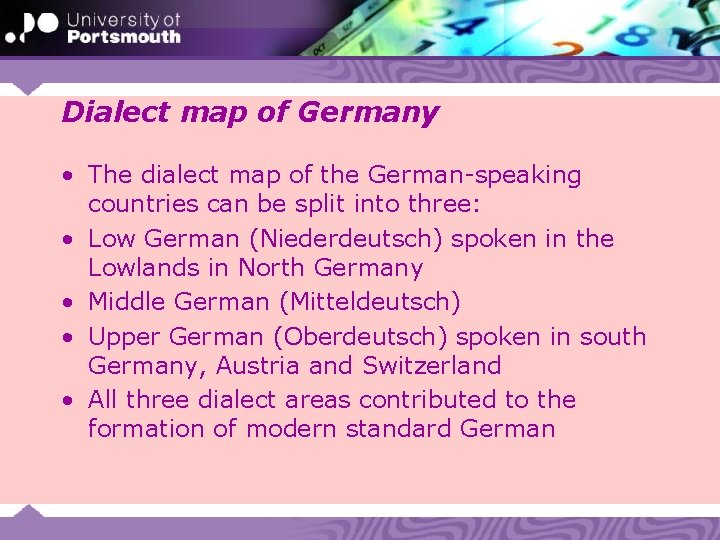 University of
Portsmouth

Dialect map of Germany

• The dialect map of the German-speaking countries can be split into three:
• Low German (Niederdeutsch) spoken in the Lowlands in North Germany
• Middle German (Mitteldeutsch)
• Upper German (Oberdeutsch) spoken in south Germany, Austria and Switzerland
• All three dialect areas contributed to the formation of modern standard German